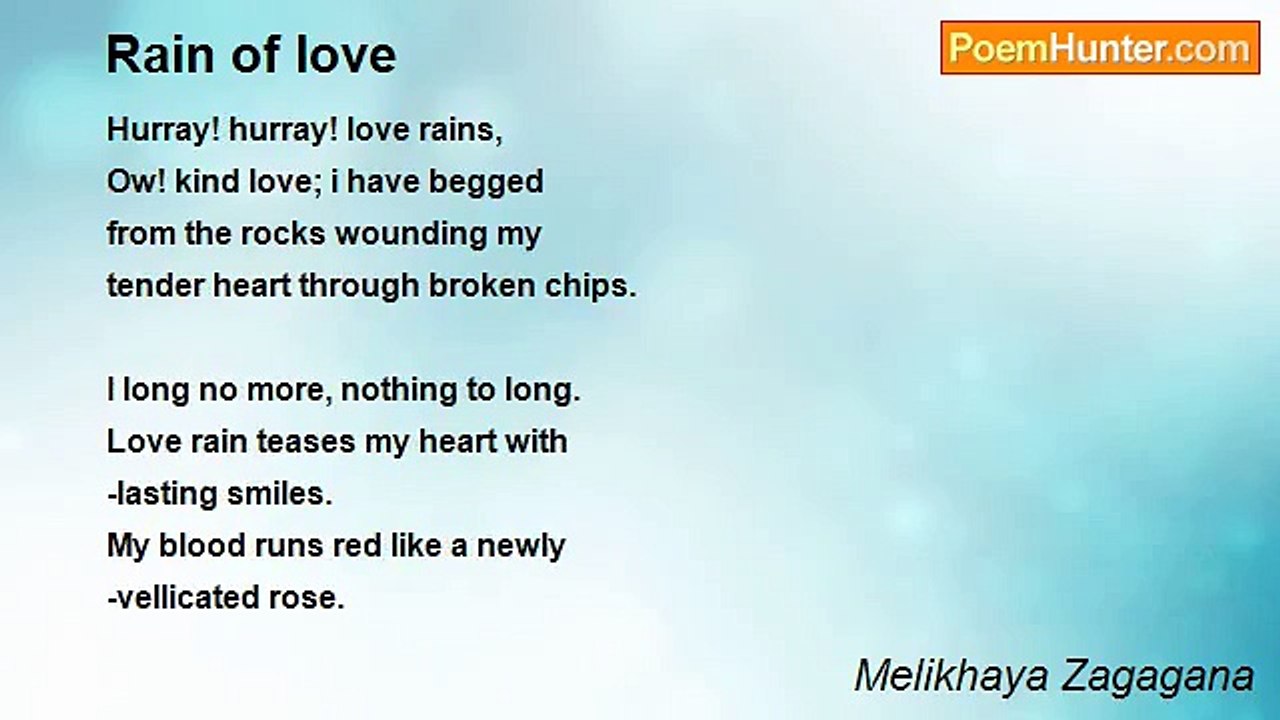 Rain of love

PoemHunter.com

Hurray! hurray! love rains,
Ow! kind love; i have begged
from the rocks wounding my
tender heart through broken chips.

I long no more, nothing to long.
Love rain teases my heart with
-lasting smiles.
My blood runs red like a newly
-vellicated rose.

Melikhaya Zagagana